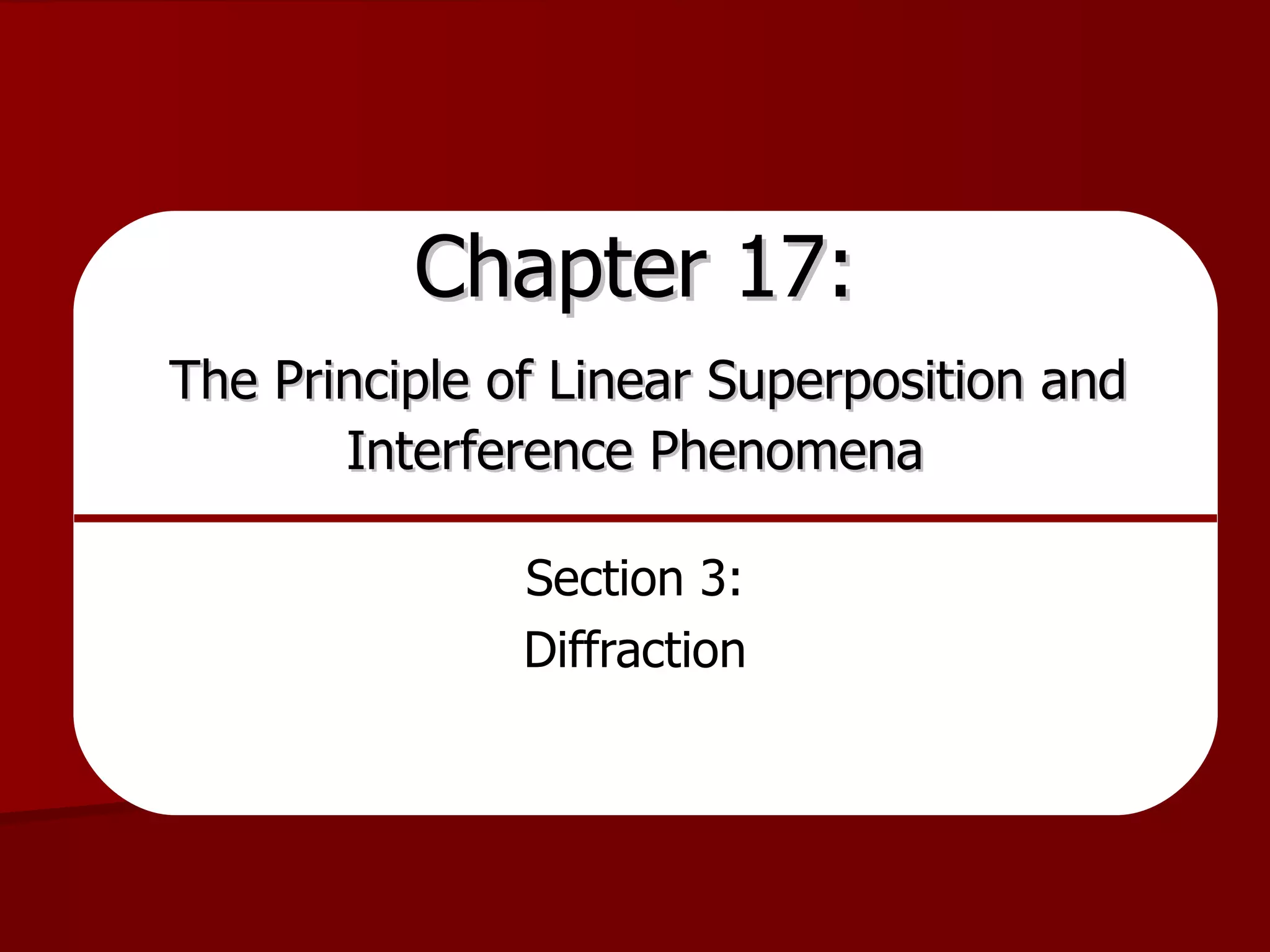 Chapter 17:

The Principle of Linear Superposition and Interference Phenomena

Section 3:
Diffraction